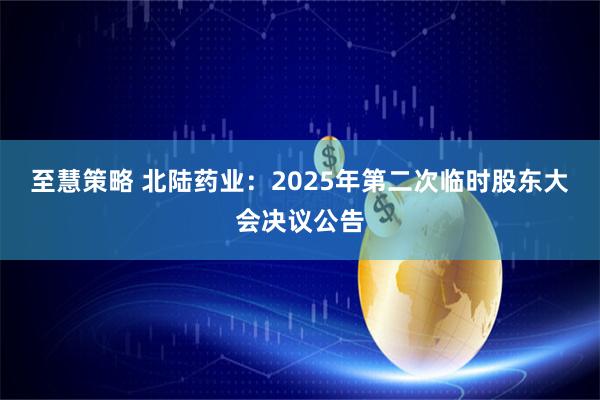 至慧策略 北陆药业：2025年第二次临时股东大会决议公告

$

$